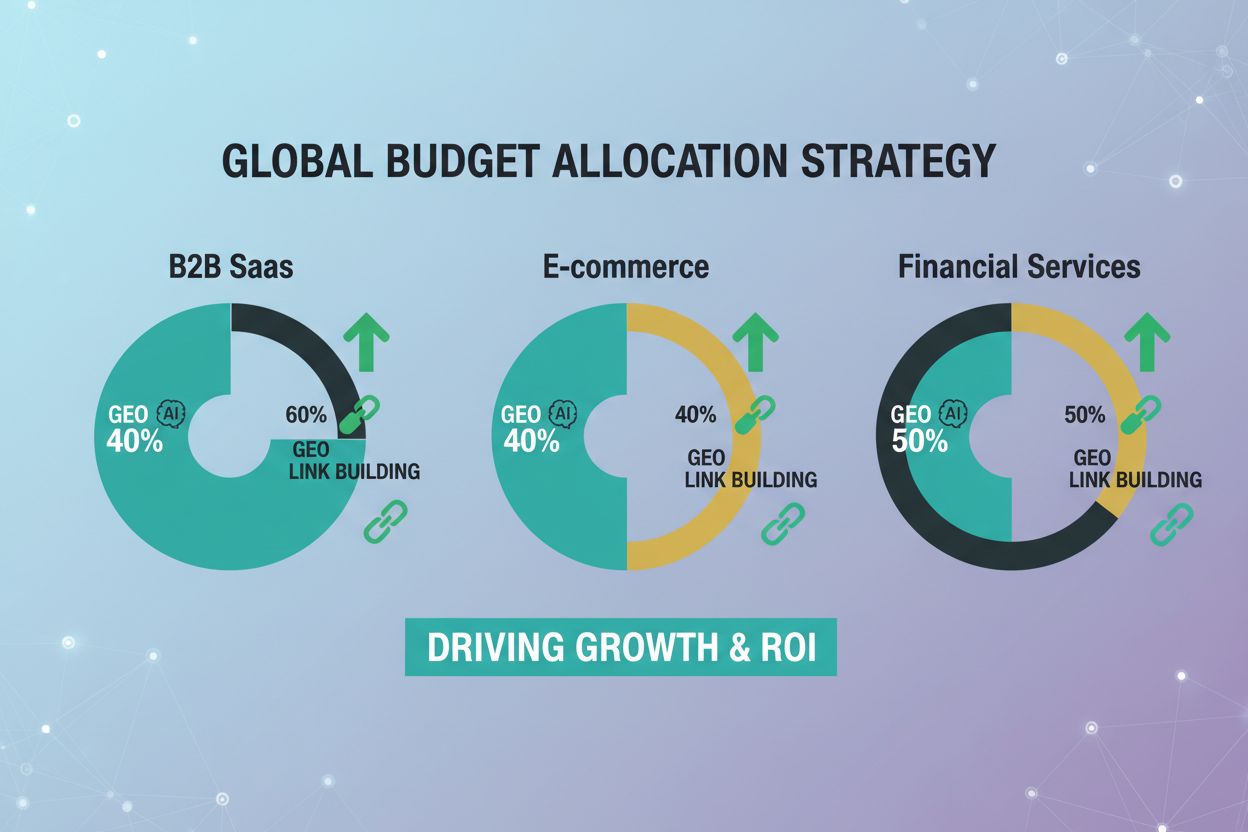 GLOBAL BUDGET ALLOCATION STRATEGY

B2B Saas

GEO AI
40%

60%
GEO
LINK BUILDING

E-commerce

GEO AI
40%

40%
GEO
LINK BUILDING

Financial Services

GEO AI
50%

50%
GEO
LINK BUILDING

DRIVING GROWTH & ROI